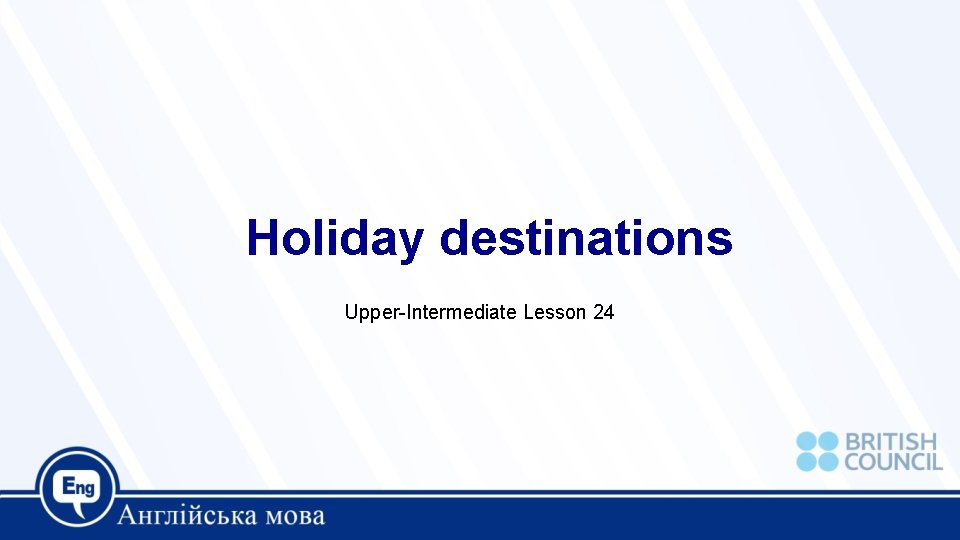 Holiday destinations

Upper-Intermediate Lesson 24

BRITISH COUNCIL

Eng

Англійська мова